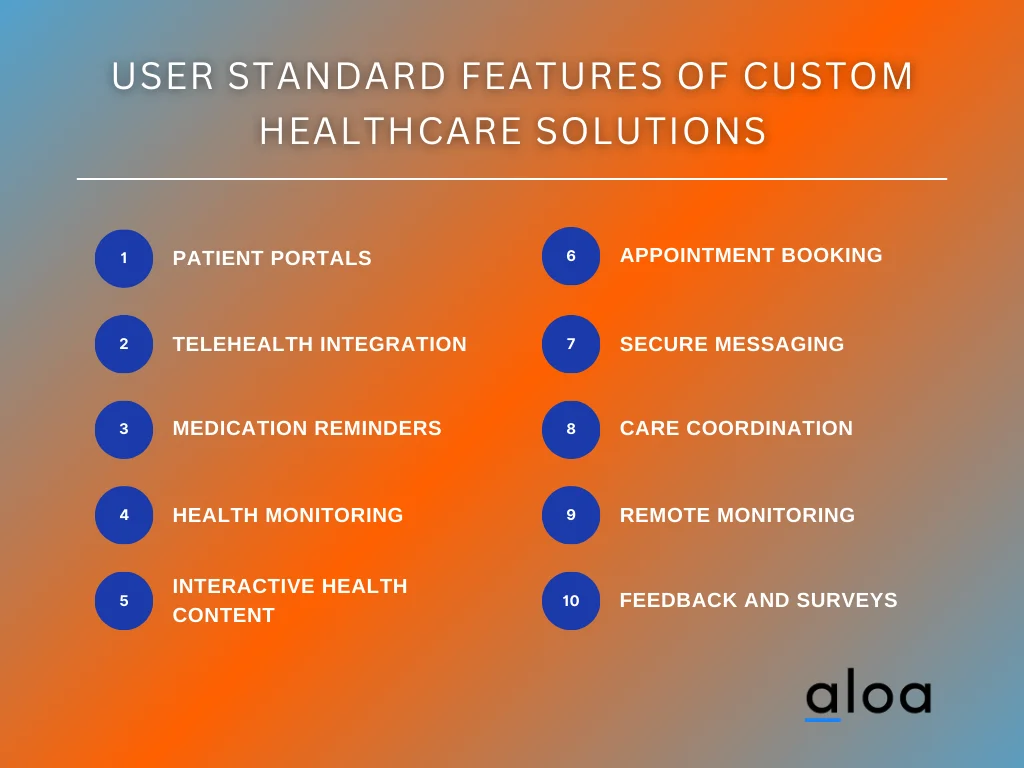 USER STANDARD FEATURES OF CUSTOM HEALTHCARE SOLUTIONS

1 PATIENT PORTALS

2 TELEHEALTH INTEGRATION

3 MEDICATION REMINDERS

4 HEALTH MONITORING

5 INTERACTIVE HEALTH CONTENT

6 APPOINTMENT BOOKING

7 SECURE MESSAGING

8 CARE COORDINATION

9 REMOTE MONITORING

10 FEEDBACK AND SURVEYS

aloa